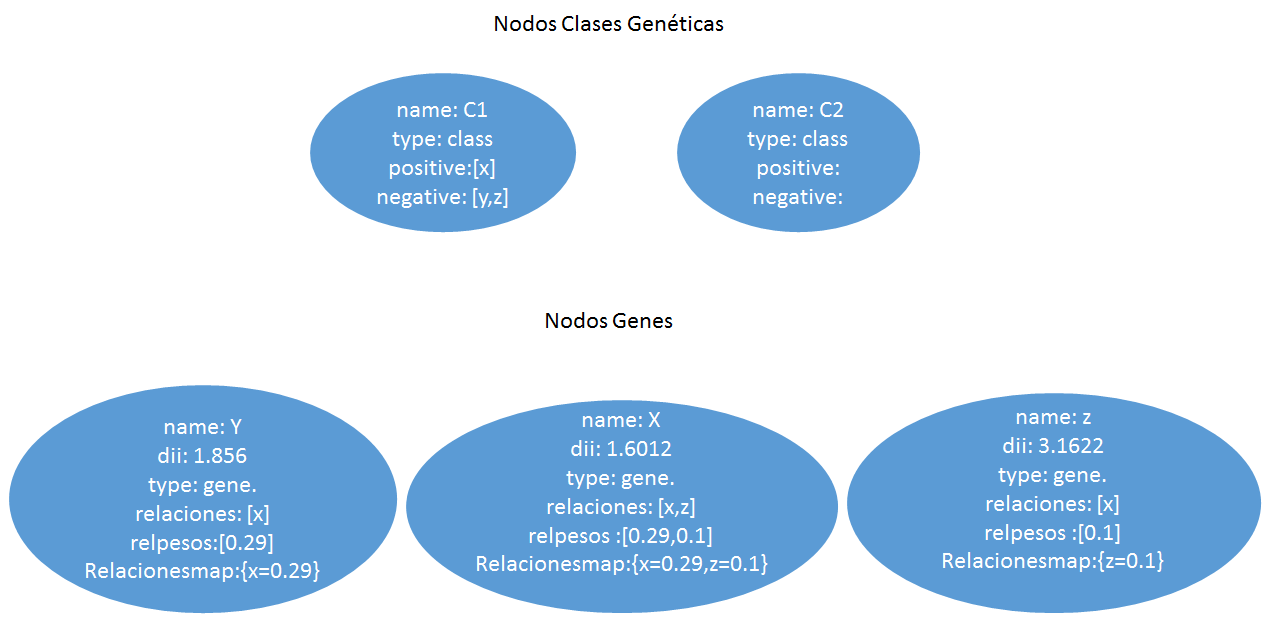 Nodos Clases Genéticas

name: C1
type: class
positive:[x]
negative: [y,z]

name: C2
type: class
positive:
negative:

Nodos Genes

name: Y
dii: 1.856
type: gene.
relaciones: [x]
relpesos:[0.29]
Relacionesmap:{x=0.29}

name: X
dii: 1.6012
type: gene.
relaciones: [x,z]
relpesos :[0.29,0.1]
Relacionesmap:{x=0.29,z=0.1}

name: z
dii: 3.1622
type: gene.
relaciones: [x]
relpesos :[0.1]
Relacionesmap:{z=0.1}